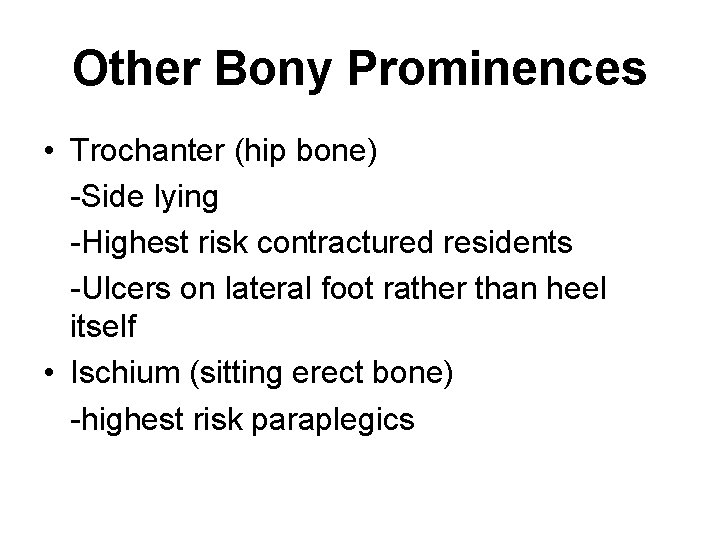 Other Bony Prominences

• Trochanter (hip bone)

-Side lying

-Highest risk contractured residents

-Ulcers on lateral foot rather than heel itself

• Ischium (sitting erect bone)

-highest risk paraplegics